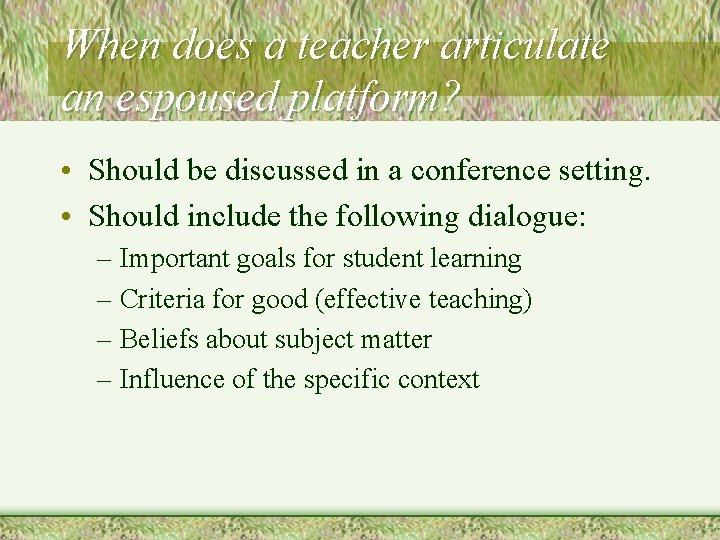 When does a teacher articulate an espoused platform?

• Should be discussed in a conference setting.
• Should include the following dialogue:
– Important goals for student learning
– Criteria for good (effective teaching)
– Beliefs about subject matter
– Influence of the specific context